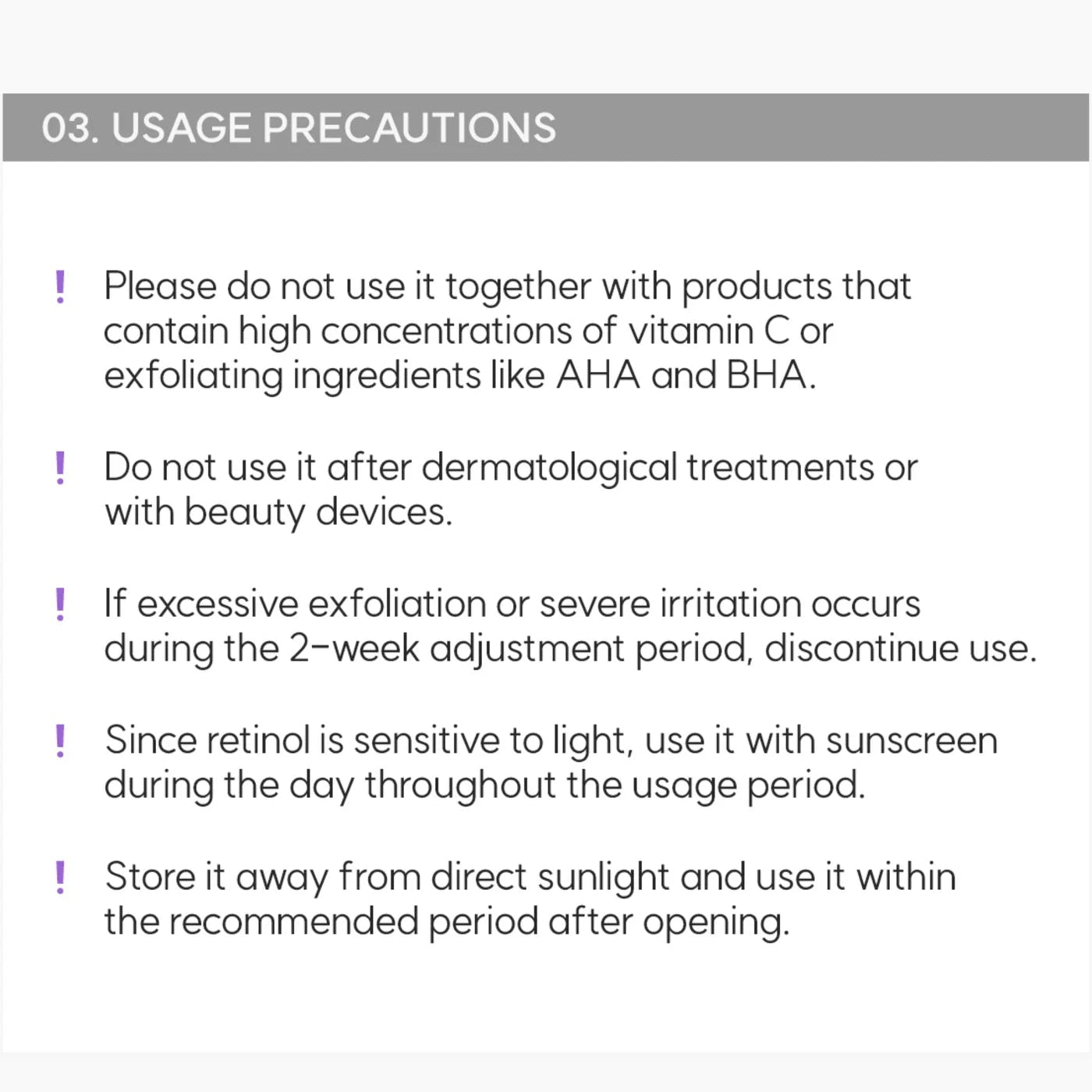 03. USAGE PRECAUTIONS

! Please do not use it together with products that contain high concentrations of vitamin C or exfoliating ingredients like AHA and BHA.

! Do not use it after dermatological treatments or with beauty devices.

! If excessive exfoliation or severe irritation occurs during the 2-week adjustment period, discontinue use.

! Since retinol is sensitive to light, use it with sunscreen during the day throughout the usage period.

! Store it away from direct sunlight and use it within the recommended period after opening.